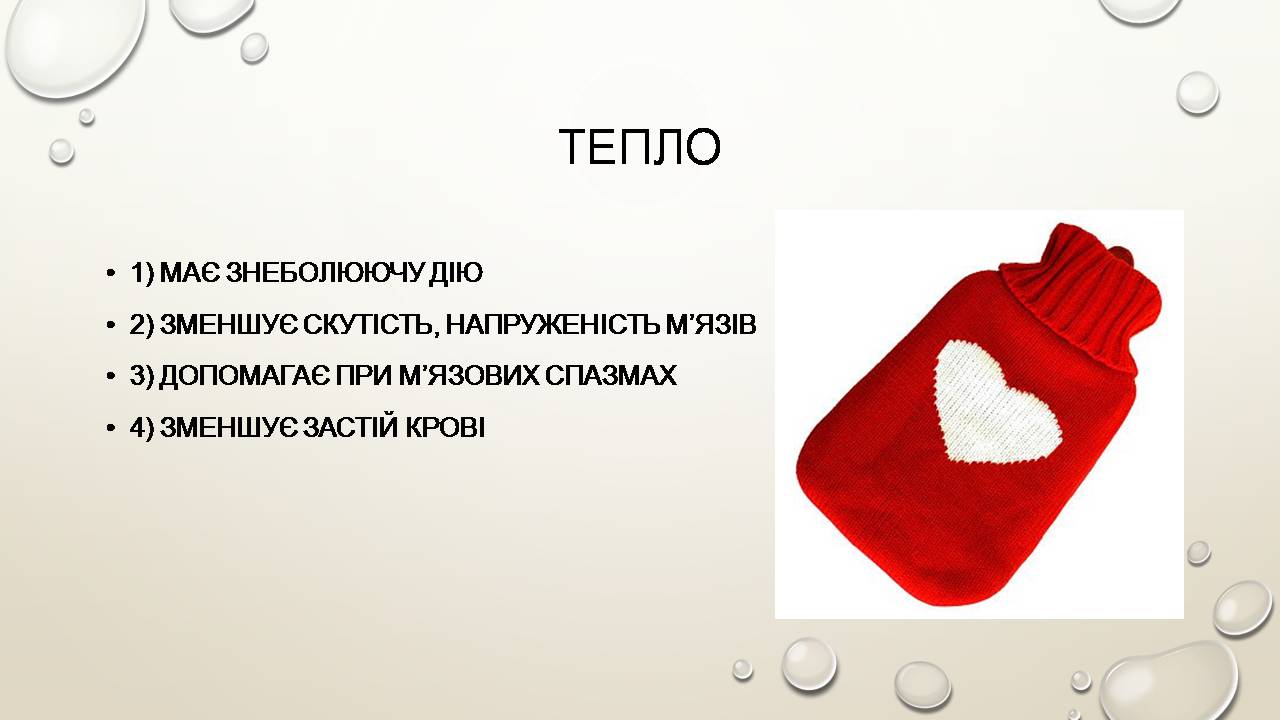 ТЕПЛО

• 1) МАЄ ЗНЕБОЛЮЮЧУ ДІЮ
• 2) ЗМЕНШУЄ СКУТІСТЬ, НАПРУЖЕНІСТЬ М'ЯЗІВ
• 3) ДОПОМАГАЄ ПРИ М'ЯЗОВИХ СПАЗМАХ
• 4) ЗМЕНШУЄ ЗАСТІЙ КРОВІ